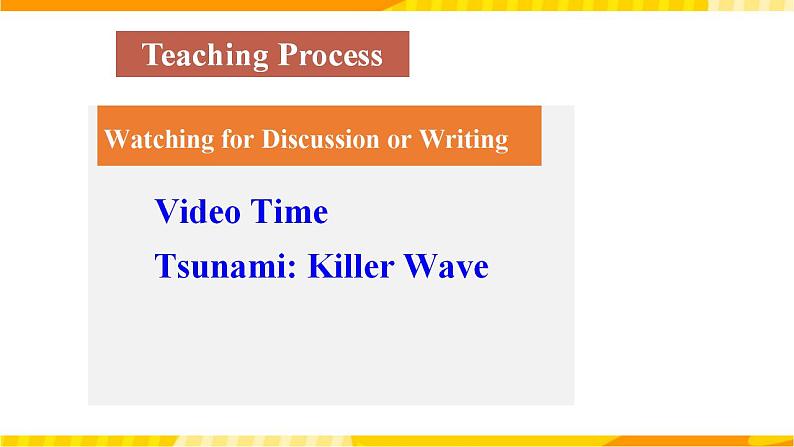 Teaching Process

Watching for Discussion or Writing

Video Time

Tsunami: Killer Wave